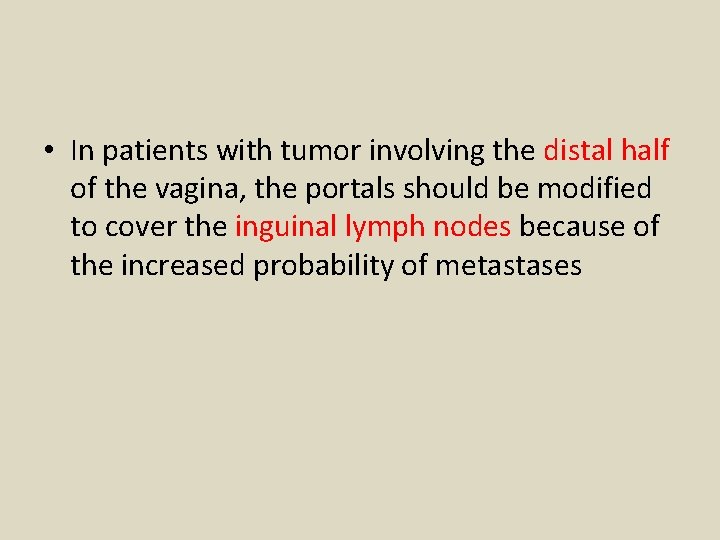 • In patients with tumor involving the distal half of the vagina, the portals should be modified to cover the inguinal lymph nodes because of the increased probability of metastases